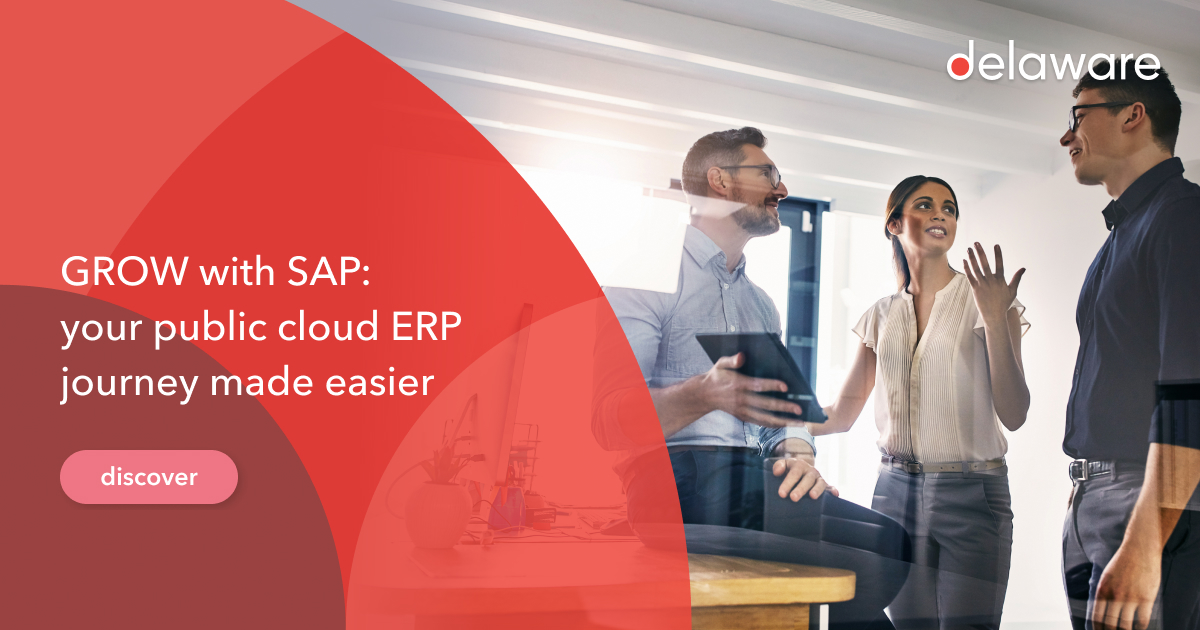 delaware

GROW with SAP: your public cloud ERP journey made easier

discover